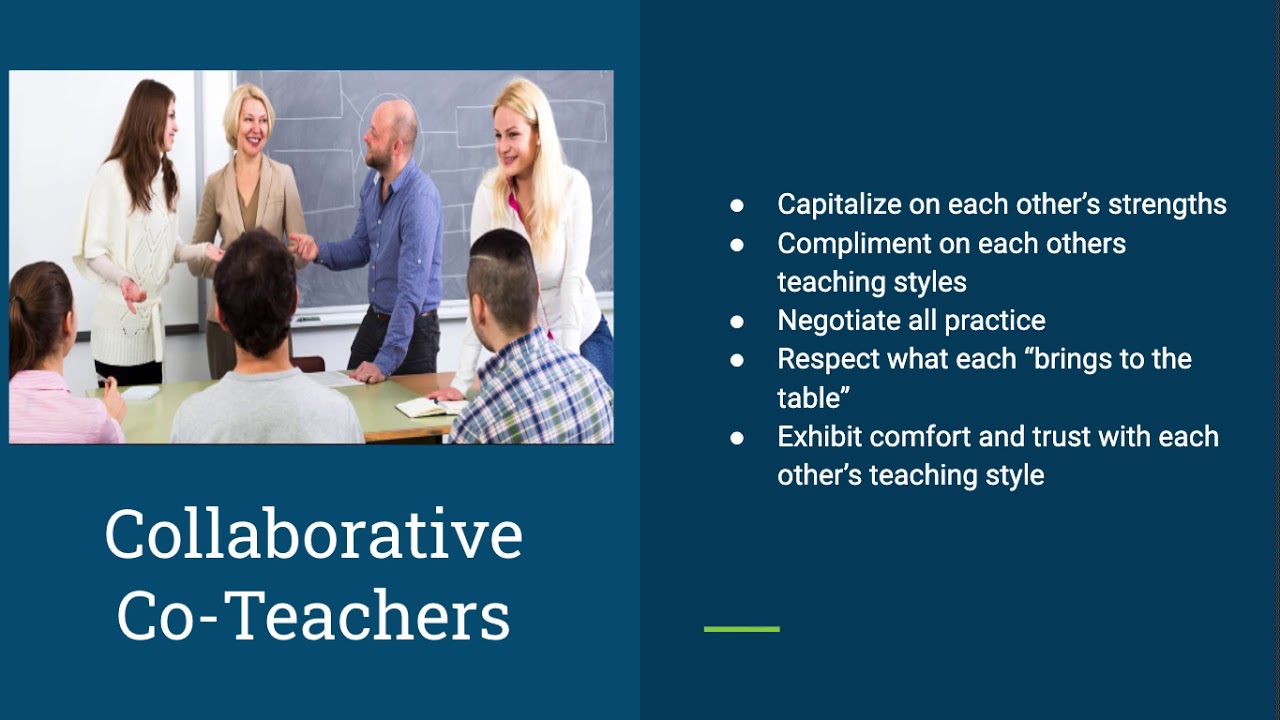 Collaborative Co-Teachers

● Capitalize on each other’s strengths
● Compliment on each others teaching styles
● Negotiate all practice
● Respect what each “brings to the table”
● Exhibit comfort and trust with each other’s teaching style